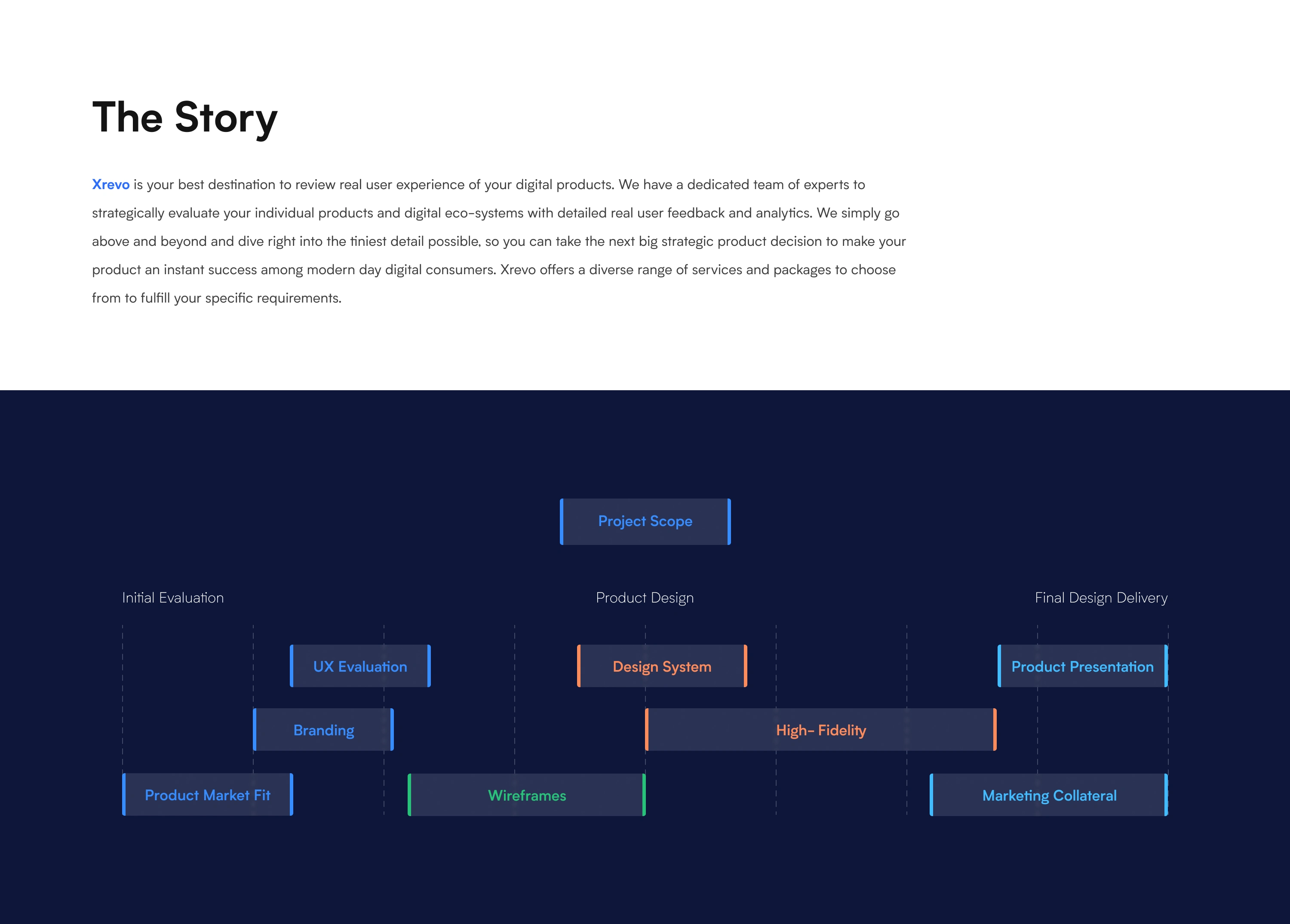 The Story

Xrevo is your best destination to review real user experience of your digital products. We have a dedicated team of experts to strategically evaluate your individual products and digital eco-systems with detailed real user feedback and analytics. We simply go above and beyond and dive right into the tiniest detail possible, so you can take the next big strategic product decision to make your product an instant success among modern day digital consumers. Xrevo offers a diverse range of services and packages to choose from to fulfill your specific requirements.

Project Scope

Initial Evaluation

Product Design

Final Design Delivery

UX Evaluation

Design System

Product Presentation

Branding

High- Fidelity

Product Market Fit

Wireframes

Marketing Collateral